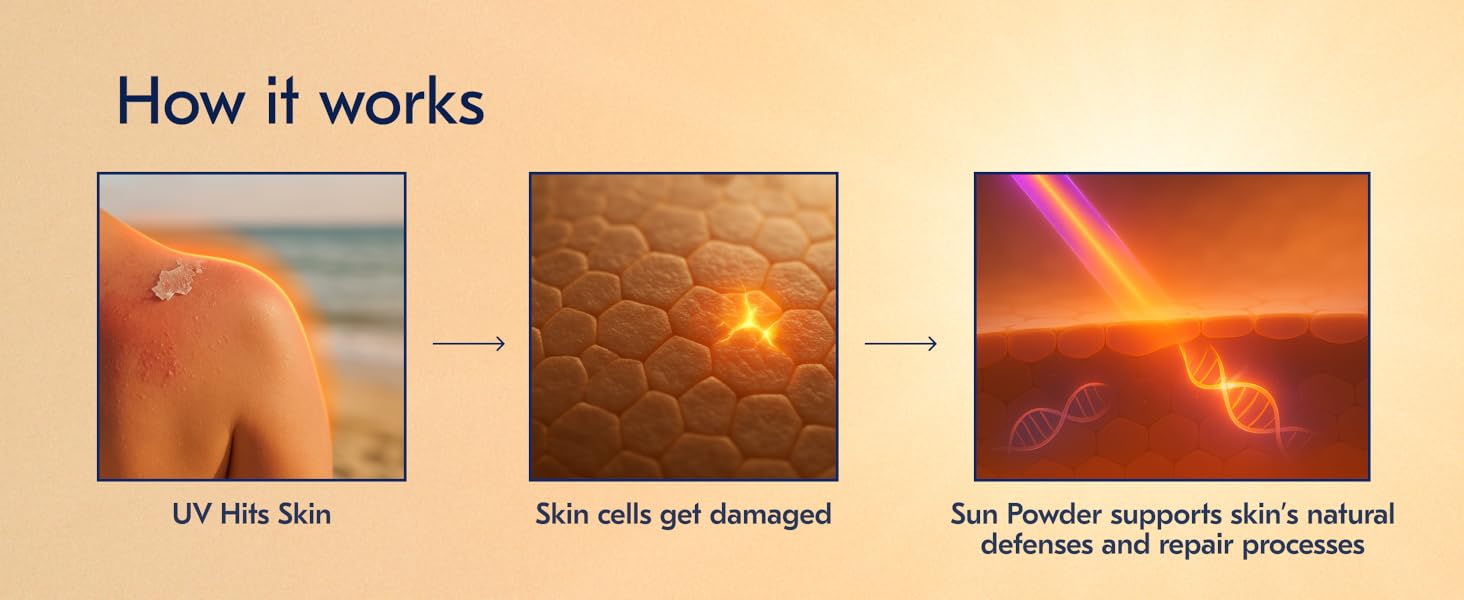 How it works

UV Hits Skin

Skin cells get damaged

Sun Powder supports skin's natural defenses and repair processes